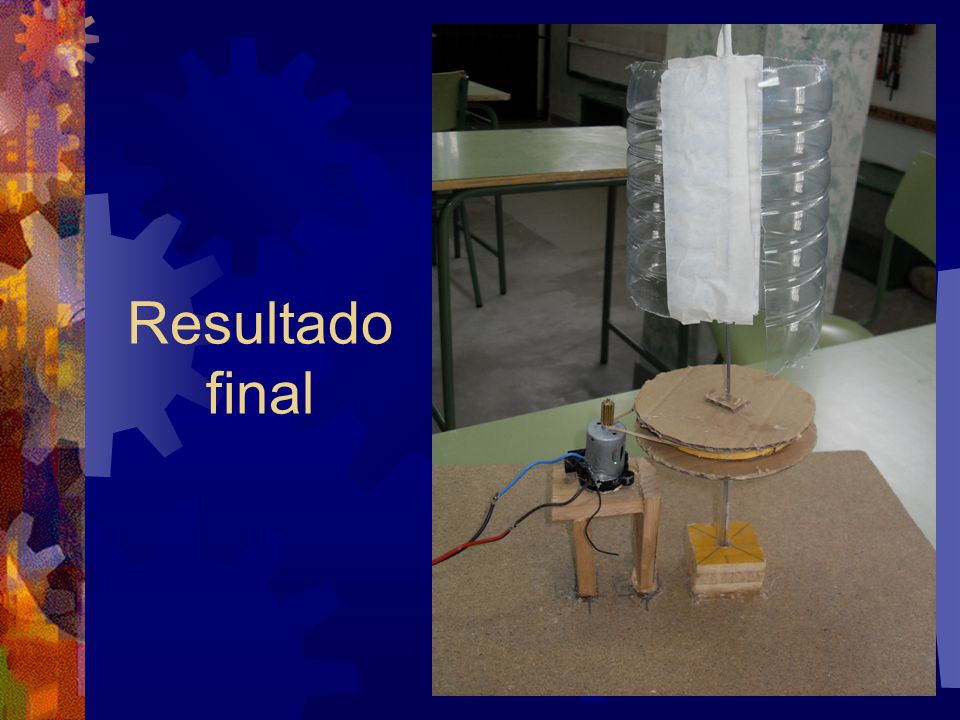 Resultado final